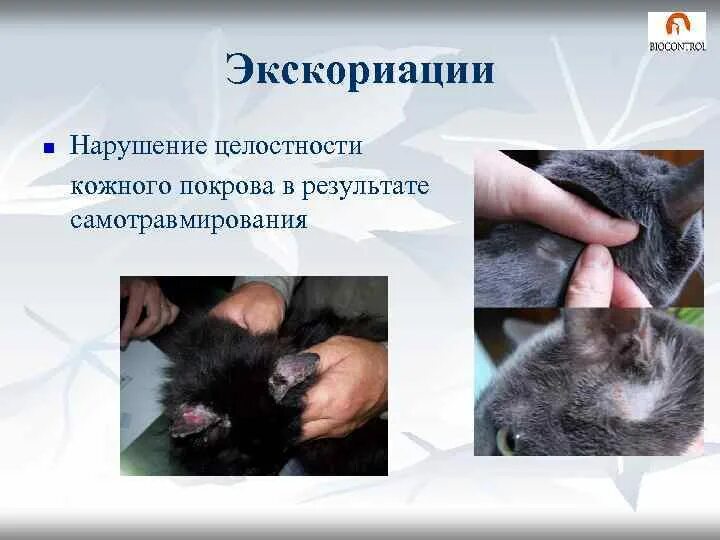 BIOCONTROL

Экскориации

Нарушение целостности кожного покрова в результате самотравмирования